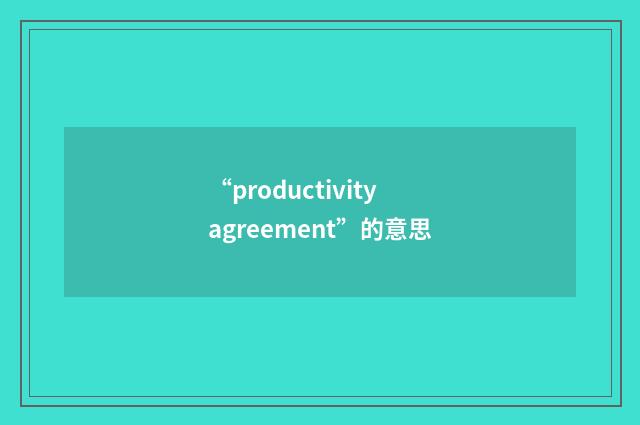 “productivity agreement”的意思